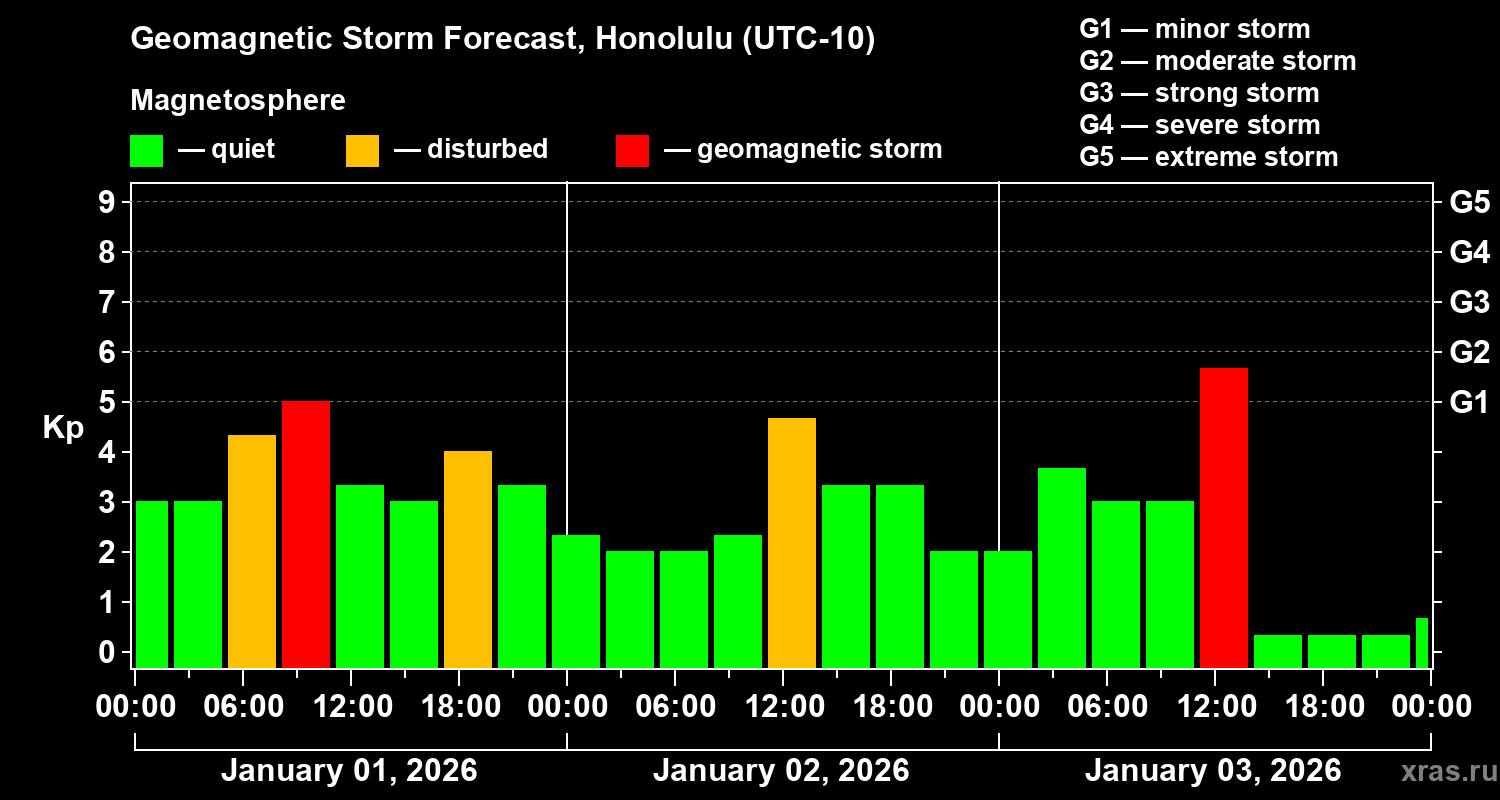 Geomagnetic Storm Forecast, Honolulu (UTC-10)

Magnetosphere

— quiet — disturbed — geomagnetic storm

G1 — minor storm
G2 — moderate storm
G3 — strong storm
G4 — severe storm
G5 — extreme storm

Kp

9
8
7
6
5
4
3
2
1
0

G5
G4
G3
G2
G1

00:00 06:00 12:00 18:00 00:00 06:00 12:00 18:00 00:00 06:00 12:00 18:00 00:00

January 01, 2026
January 02, 2026
January 03, 2026

xras.ru